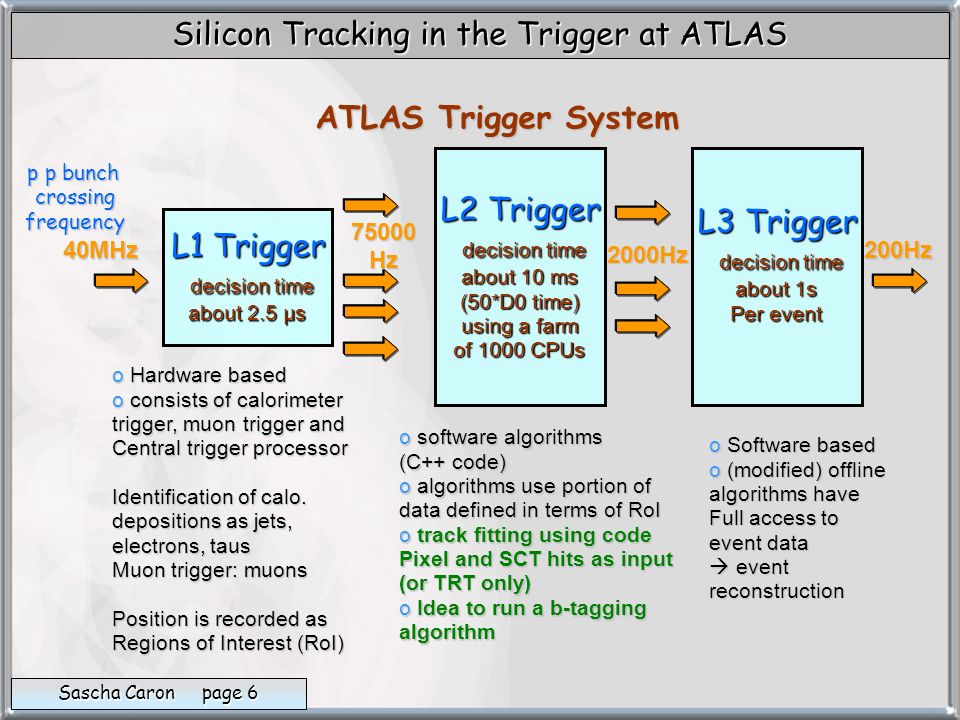 Silicon Tracking in the Trigger at ATLAS

ATLAS Trigger System

p p bunch crossing frequency

40MHz

L1 Trigger

decision time about 2.5 μs

75000 Hz

L2 Trigger

decision time about 10 ms (50*D0 time) using a farm of 1000 CPUs

2000Hz

L3 Trigger

decision time about 1s Per event

200Hz

o Hardware based
o consists of calorimeter trigger, muon trigger and Central trigger processor

Identification of calo. depositions as jets, electrons, taus
Muon trigger: muons

Position is recorded as Regions of Interest (RoI)

o software algorithms (C++ code)
o algorithms use portion of data defined in terms of RoI
o track fitting using code Pixel and SCT hits as input (or TRT only)
o Idea to run a b-tagging algorithm

o Software based
o (modified) offline algorithms have Full access to event data
→ event reconstruction

Sascha Caron page 6